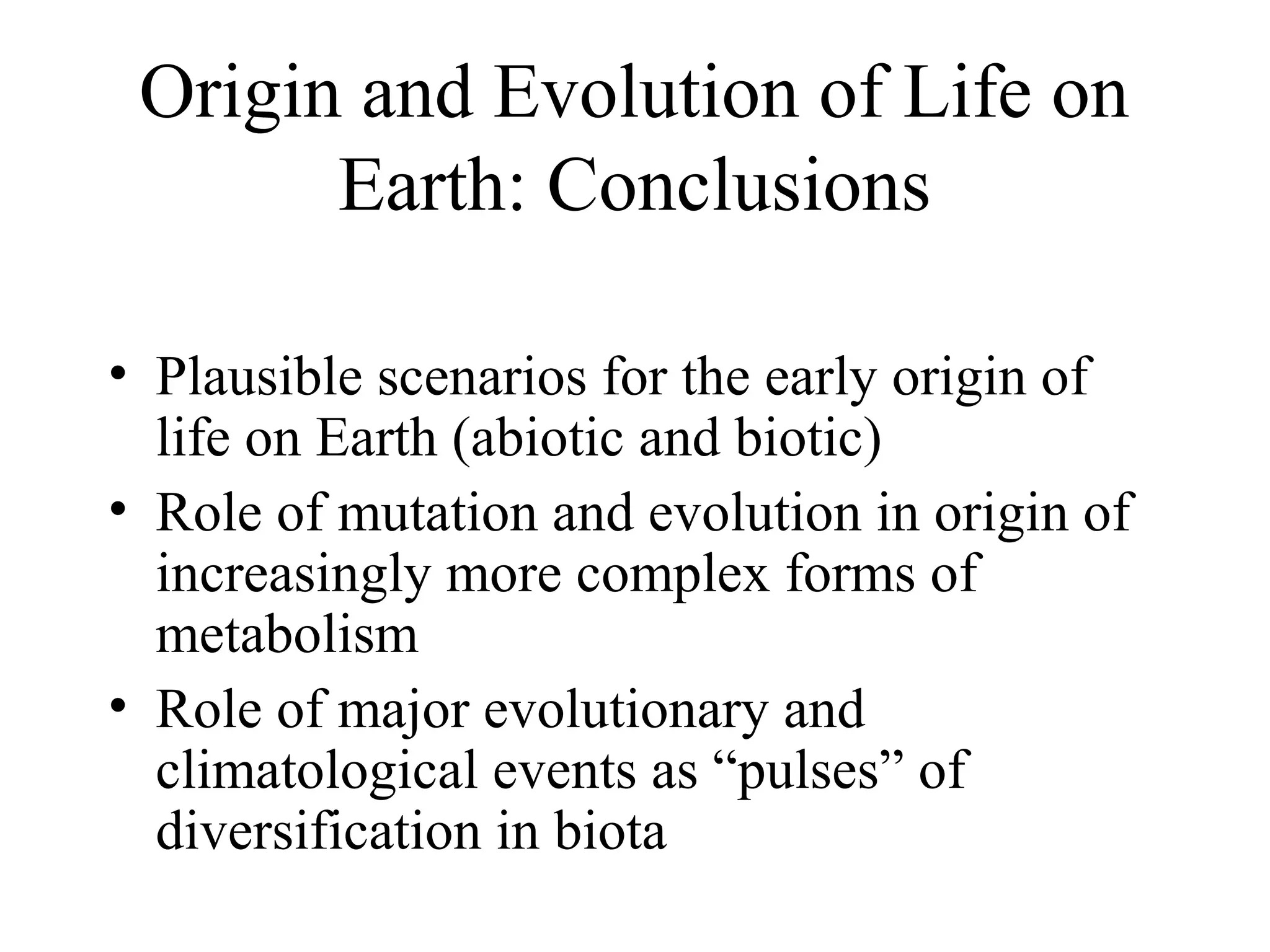 Origin and Evolution of Life on Earth: Conclusions

• Plausible scenarios for the early origin of life on Earth (abiotic and biotic)
• Role of mutation and evolution in origin of increasingly more complex forms of metabolism
• Role of major evolutionary and climatological events as “pulses” of diversification in biota